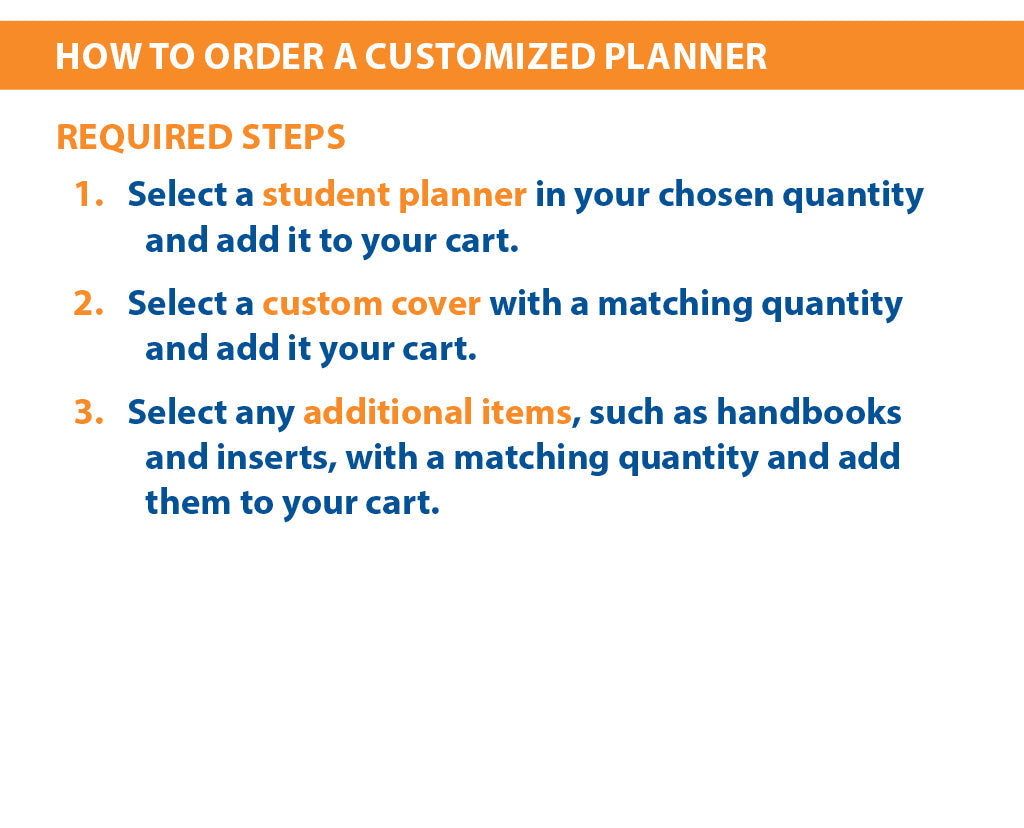 HOW TO ORDER A CUSTOMIZED PLANNER

REQUIRED STEPS

1. Select a student planner in your chosen quantity and add it to your cart.

2. Select a custom cover with a matching quantity and add it your cart.

3. Select any additional items, such as handbooks and inserts, with a matching quantity and add them to your cart.